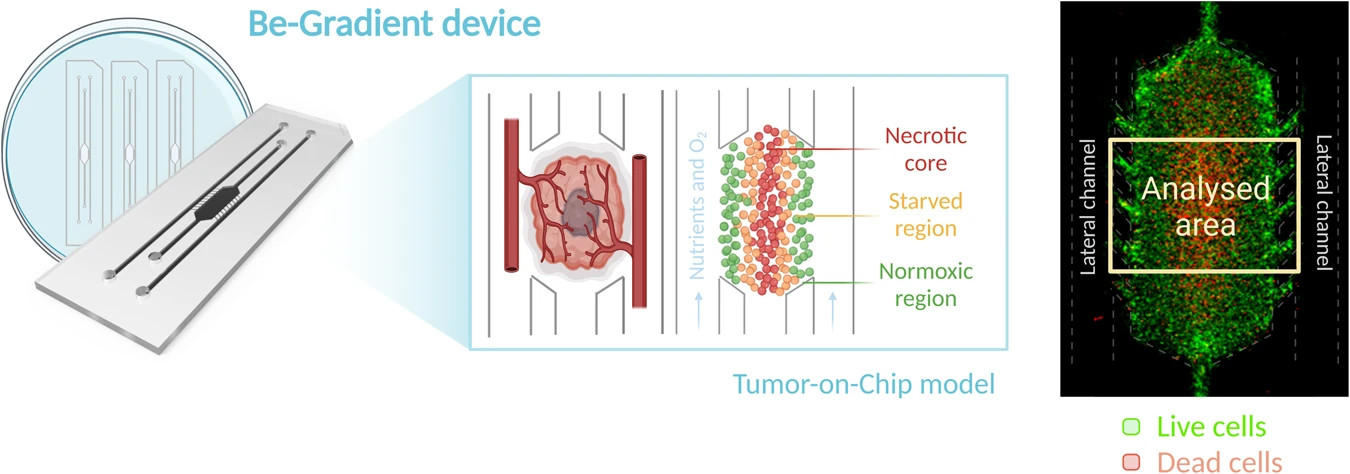 Be-Gradient device

Nutrients and $O_2$

Necrotic core

Starved region

Normoxic region

Tumor-on-Chip model

Lateral channel

Analysed area

Lateral channel

Live cells

Dead cells